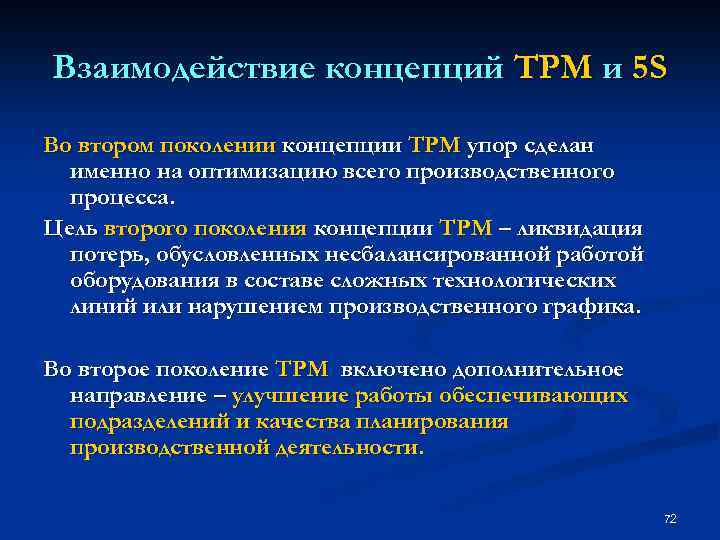 Взаимодействие концепций TPM и 5S

Во втором поколении концепции TPM упор сделан именно на оптимизацию всего производственного процесса.

Цель второго поколения концепции TPM – ликвидация потерь, обусловленных несбалансированной работой оборудования в составе сложных технологических линий или нарушением производственного графика.

Во второе поколение TPM включено дополнительное направление – улучшение работы обеспечивающих подразделений и качества планирования производственной деятельности.

72